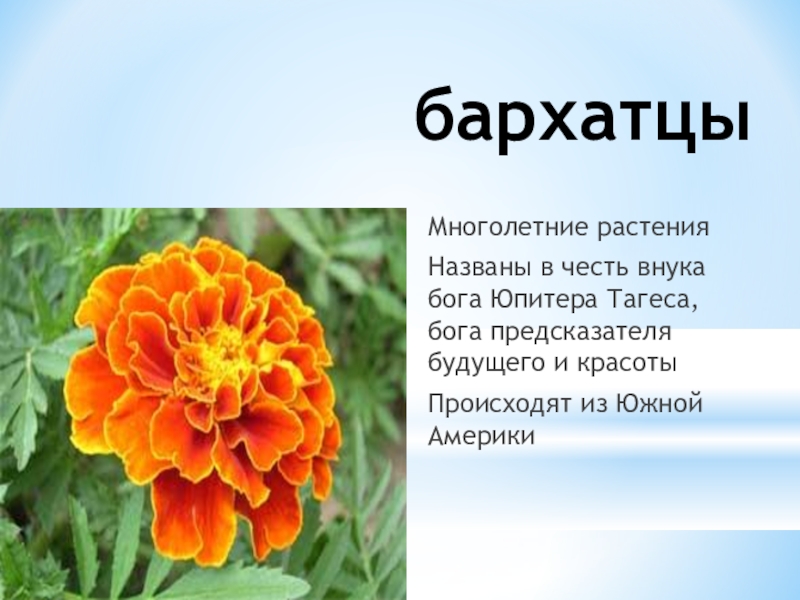 бархатцы

Многолетние растения

Названы в честь внука бога Юпитера Тагеса, бога предсказателя будущего и красоты

Происходят из Южной Америки